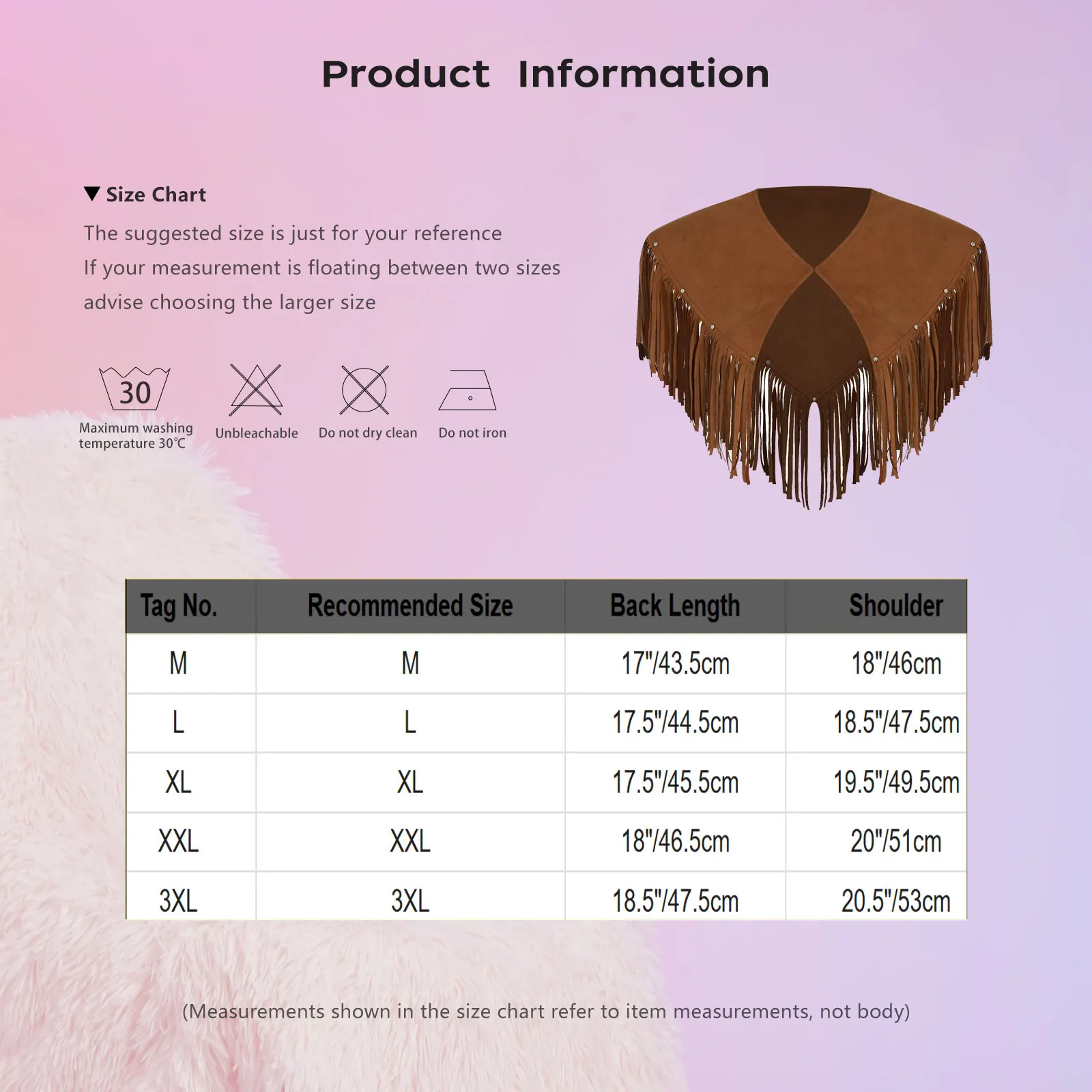 Product Information

▼ Size Chart

The suggested size is just for your reference
If your measurement is floating between two sizes
advise choosing the larger size

30
Maximum washing temperature 30℃

Unbleachable

Do not dry clean

Do not iron

| Tag No. | Recommended Size | Back Length | Shoulder |
|---|---|---|---|
| M | M | 17"/43.5cm | 18"/46cm |
| L | L | 17.5"/44.5cm | 18.5"/47.5cm |
| XL | XL | 17.5"/45.5cm | 19.5"/49.5cm |
| XXL | XXL | 18"/46.5cm | 20"/51cm |
| 3XL | 3XL | 18.5"/47.5cm | 20.5"/53cm |

(Measurements shown in the size chart refer to item measurements, not body)